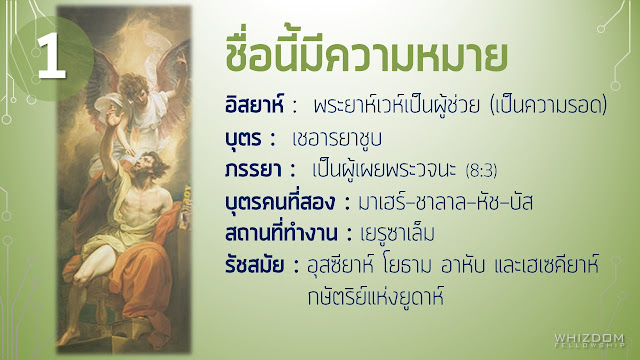 1

ชื่อนี้มีความหมาย

อิสยาห์ : พระยาห์เวห์เป็นผู้ช่วย (เป็นความรอด)

บุตร : เชอารยาชูบ

ภรรยา : เป็นผู้เผยพระวจนะ (8:3)

บุตรคนที่สอง : มาเฮร์-ชาลาล-หัช-บัส

สถานที่ทำงาน : เยรูซาเล็ม

รัชสมัย : อุสซียาห์ โยธาม อาหับ และเฮเซคียาห์ กษัตริย์แห่งยูดาห์

WHIZDOM FELLOWSHIP